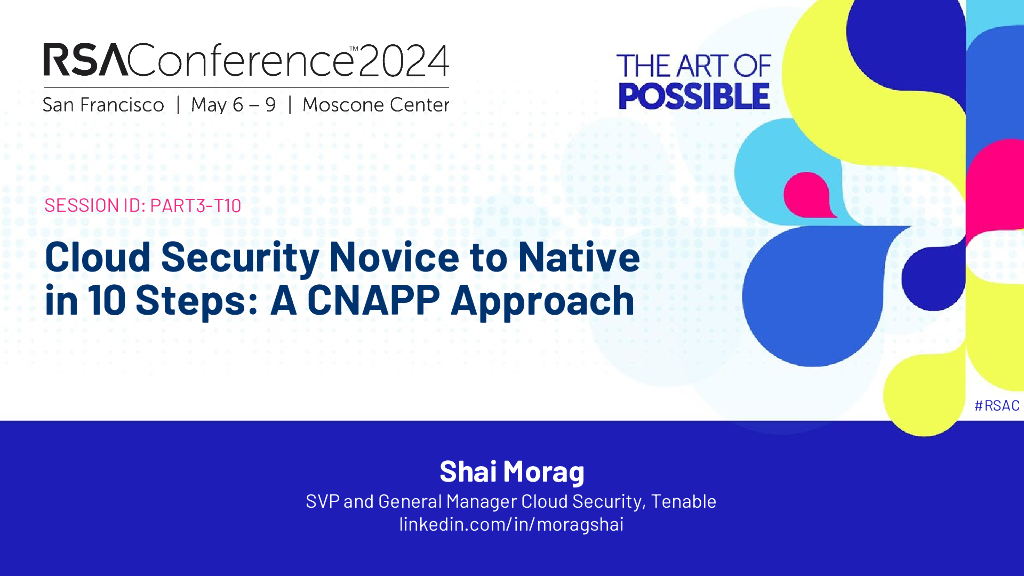 RSAConference™2024
San Francisco | May 6 – 9 | Moscone Center

THE ART OF POSSIBLE

SESSION ID: PART3-T10

Cloud Security Novice to Native in 10 Steps: A CNAPP Approach

#RSAC

Shai Morag
SVP and General Manager Cloud Security, Tenable
linkedin.com/in/moragshai